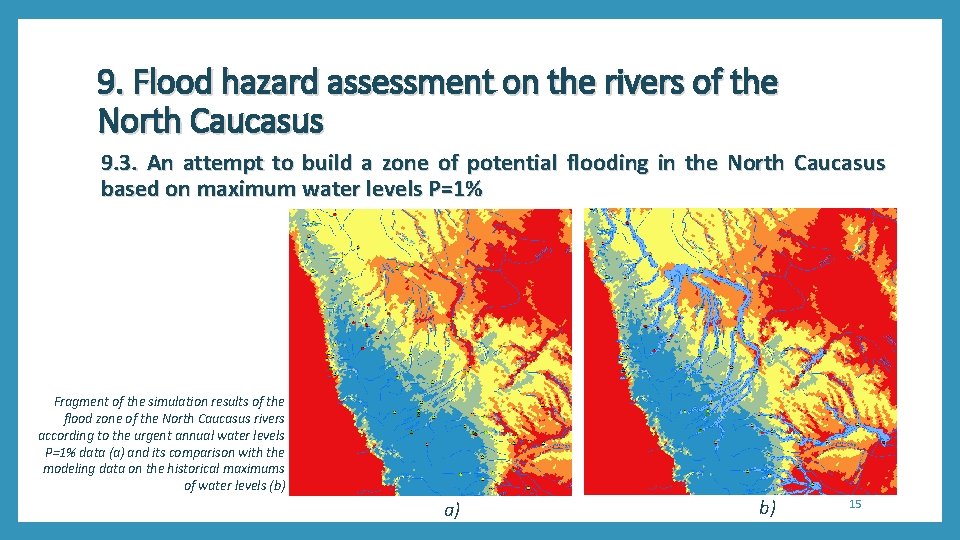 9. Flood hazard assessment on the rivers of the North Caucasus

9.3. An attempt to build a zone of potential flooding in the North Caucasus based on maximum water levels P=1%

Fragment of the simulation results of the flood zone of the North Caucasus rivers according to the urgent annual water levels P=1% data (a) and its comparison with the modeling data on the historical maximums of water levels (b)

a)

b)

15